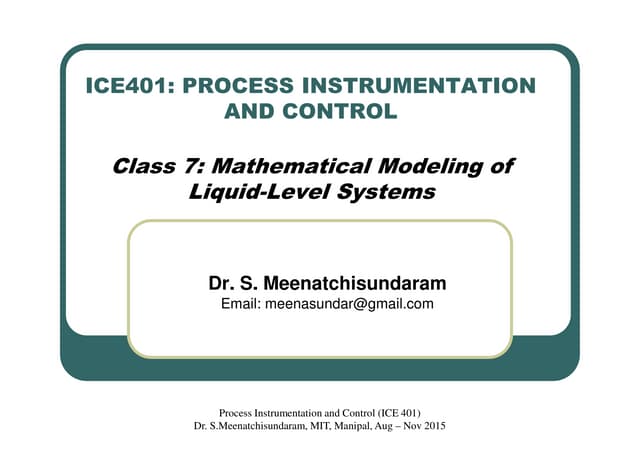 ICE401: PROCESS INSTRUMENTATION AND CONTROL

Class 7: Mathematical Modeling of Liquid-Level Systems

Dr. S. Meenatchisundaram
Email: meenasundar@gmail.com

Process Instrumentation and Control (ICE 401)
Dr. S.Meenatchisundaram, MIT, Manipal, Aug – Nov 2015